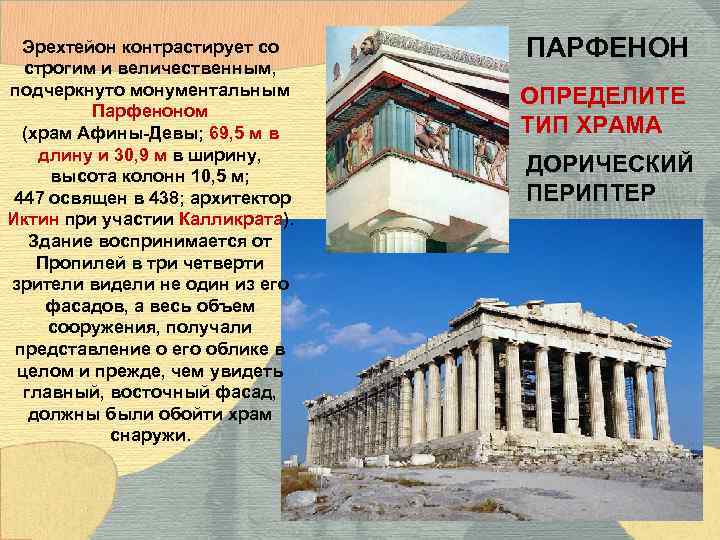 Эрехтейон контрастирует со строгим и величественным, подчеркнуто монументальным Парфеноном (храм Афины-Девы; 69,5 м в длину и 30,9 м в ширину, высота колонн 10,5 м; 447 освящен в 438; архитектор Иктин при участии Калликрата). Здание воспринимается от Пропилей в три четверти зрители видели не один из его фасадов, а весь объем сооружения, получали представление о его облике в целом и прежде, чем увидеть главный, восточный фасад, должны были обойти храм снаружи.

ПАРФЕНОН

ОПРЕДЕЛИТЕ ТИП ХРАМА

ДОРИЧЕСКИЙ ПЕРИПТЕР